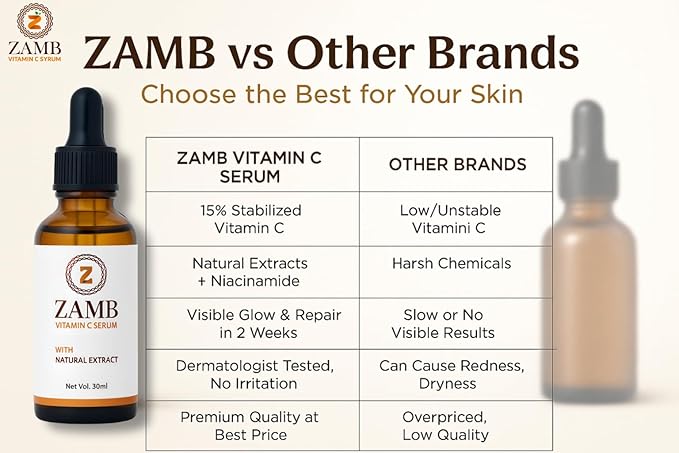 Z
ZAMB
VITAMIN C SYRUM

ZAMB vs Other Brands
Choose the Best for Your Skin

| ZAMB VITAMIN C SERUM | OTHER BRANDS |
|---|---|
| 15% Stabilized Vitamin C | Low/Unstable Vitamini C |
| Natural Extracts + Niacinamide | Harsh Chemicals |
| Visible Glow & Repair in 2 Weeks | Slow or No Visible Results |
| Dermatologist Tested, No Irritation | Can Cause Redness, Dryness |
| Premium Quality at Best Price | Overpriced, Low Quality |

Z
ZAMB
VITAMIN C SERUM
WITH
NATURAL EXTRACT
Net Vol. 30ml